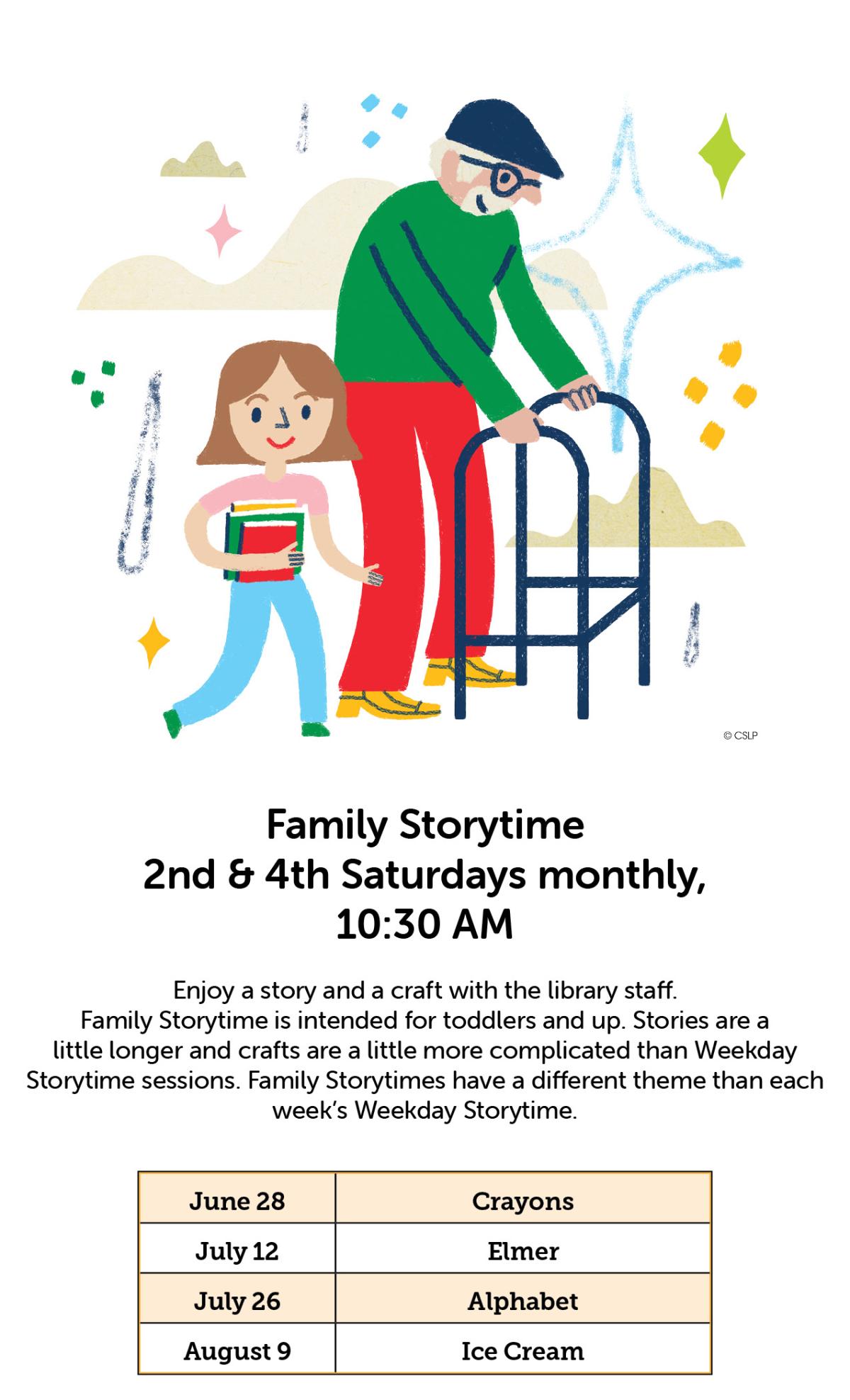 © CSLP

Family Storytime
2nd & 4th Saturdays monthly, 10:30 AM

Enjoy a story and a craft with the library staff. Family Storytime is intended for toddlers and up. Stories are a little longer and crafts are a little more complicated than Weekday Storytime sessions. Family Storytimes have a different theme than each week's Weekday Storytime.

| June 28 | Crayons |
|---|---|
| July 12 | Elmer |
| July 26 | Alphabet |
| August 9 | Ice Cream |